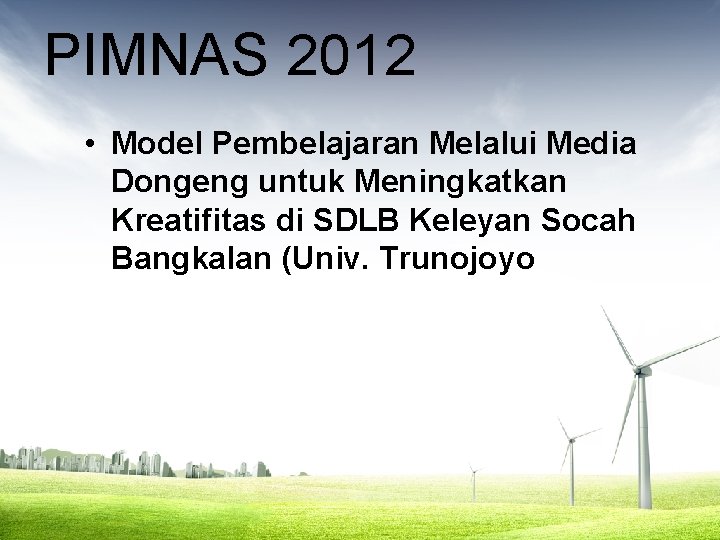 PIMNAS 2012

• Model Pembelajaran Melalui Media Dongeng untuk Meningkatkan Kreatifitas di SDLB Keleyan Socah Bangkalan (Univ. Trunojoyo